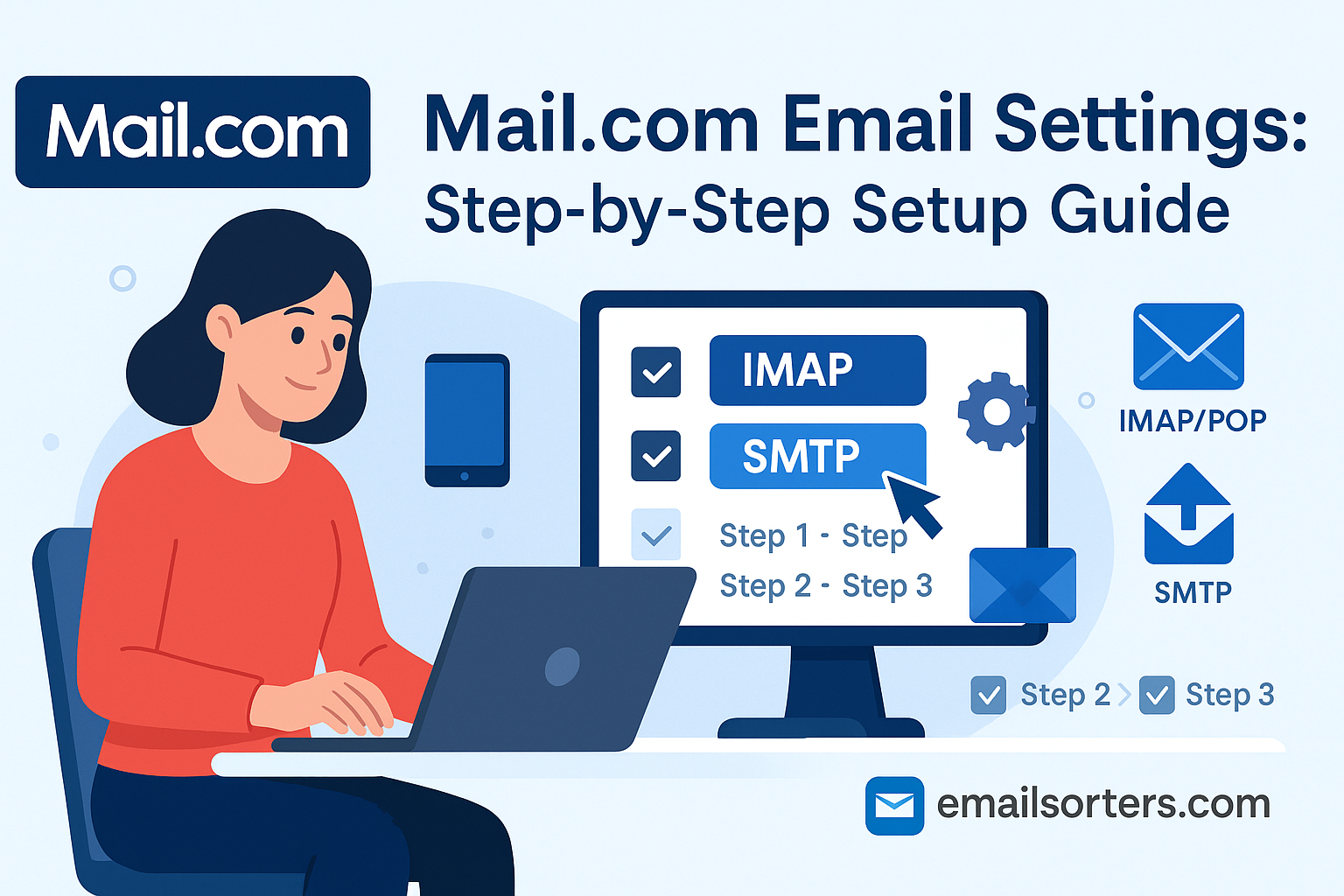 Mail.com

Mail.com Email Settings: Step-by-Step Setup Guide

IMAP

SMTP

Step 1 - Step
Step 2 - Step 3

IMAP/POP

SMTP

Step 2 > Step 3

emailsorters.com